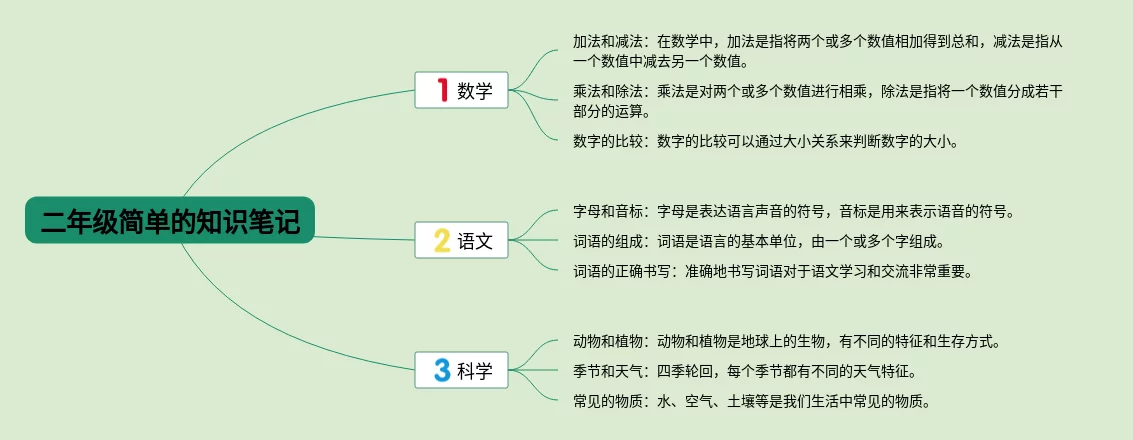 二年级简单的知识笔记

1 数学

加法和减法：在数学中，加法是指将两个或多个数值相加得到总和，减法是指从一个数值中减去另一个数值。

乘法和除法：乘法是对两个或多个数值进行相乘，除法是指将一个数值分成若干部分的运算。

数字的比较：数字的比较可以通过大小关系来判断数字的大小。

2 语文

字母和音标：字母是表达语言声音的符号，音标是用来表示语音的符号。

词语的组成：词语是语言的基本单位，由一个或多个字组成。

词语的正确书写：准确地书写词语对于语文学习和交流非常重要。

3 科学

动物和植物：动物和植物是地球上的生物，有不同的特征和生存方式。

季节和天气：四季轮回，每个季节都有不同的天气特征。

常见的物质：水、空气、土壤等是我们生活中常见的物质。